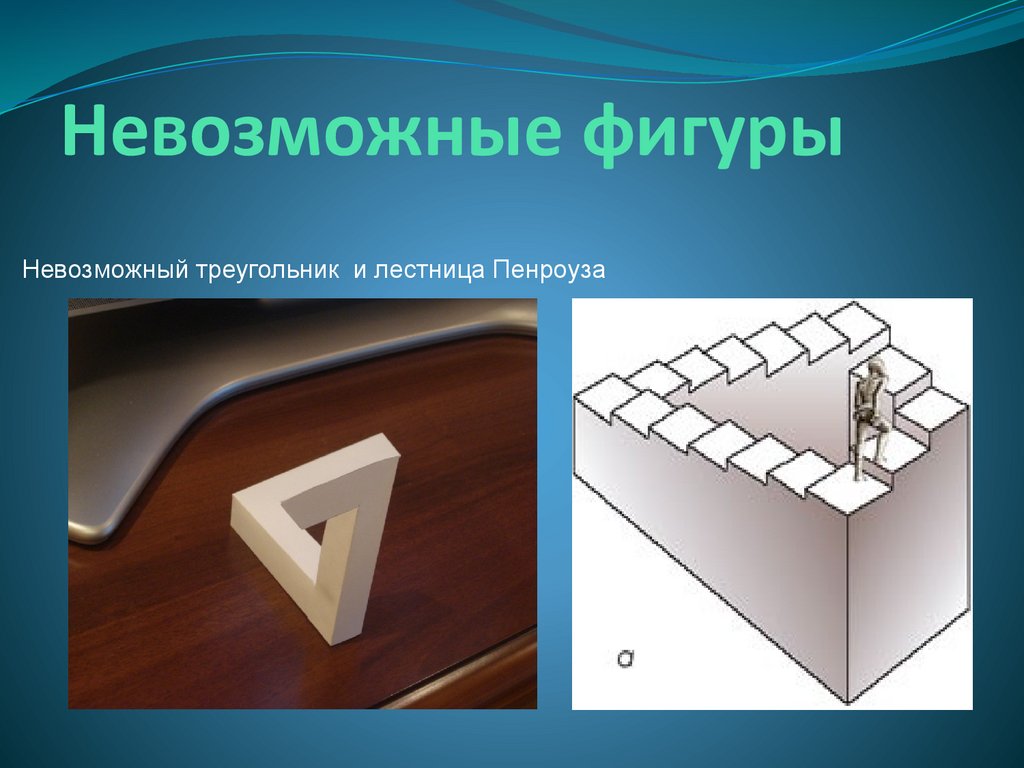 Невозможные фигуры

Невозможный треугольник  и лестница Пенроуза

а